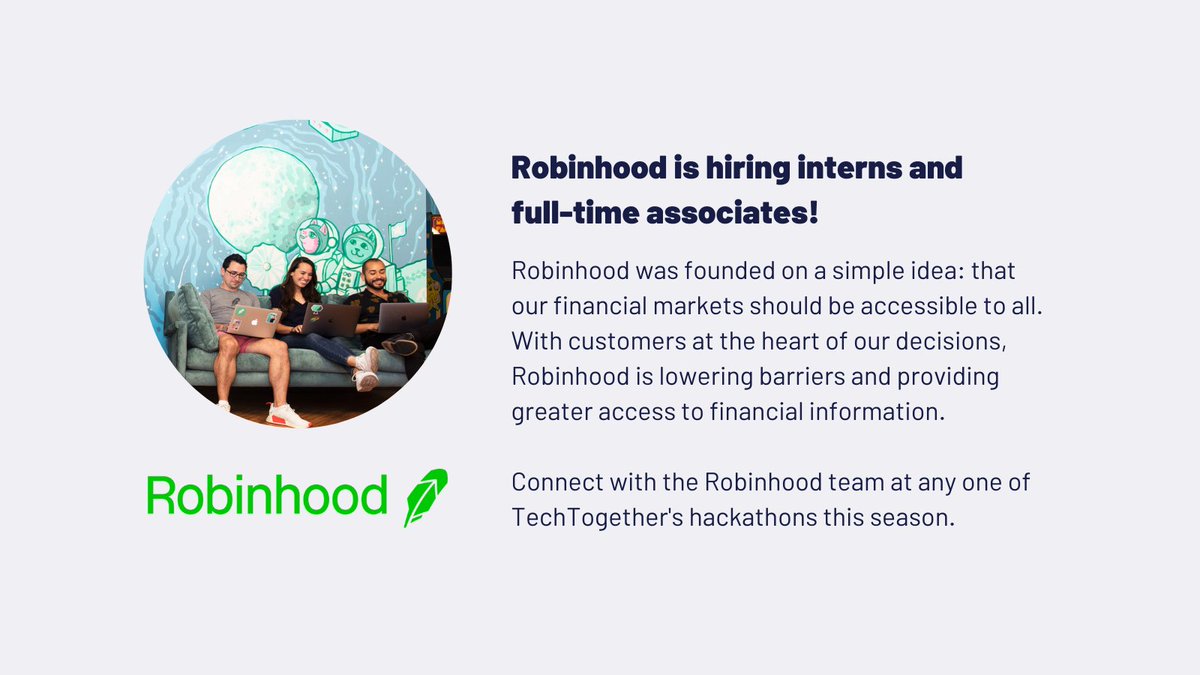 Robinhood

Robinhood is hiring interns and full-time associates!

Robinhood was founded on a simple idea: that our financial markets should be accessible to all. With customers at the heart of our decisions, Robinhood is lowering barriers and providing greater access to financial information.

Connect with the Robinhood team at any one of TechTogether's hackathons this season.